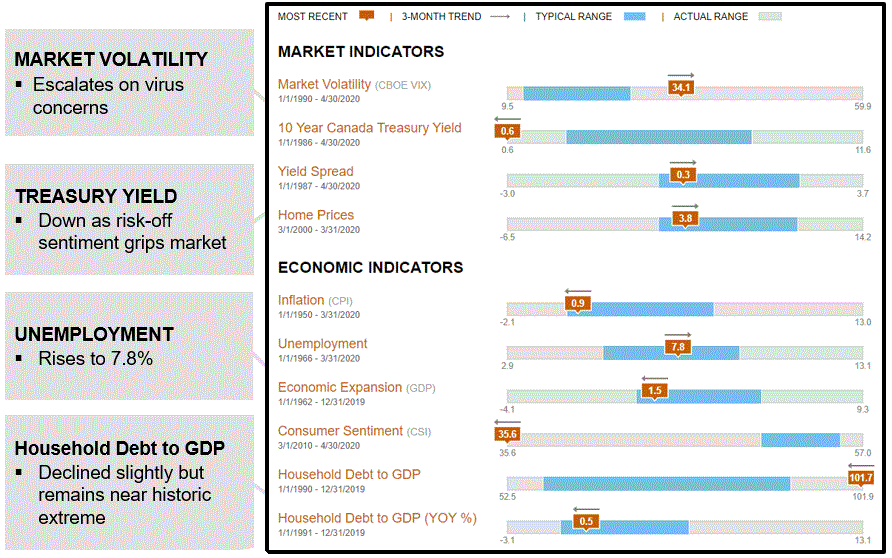 MARKET VOLATILITY
▪ Escalates on virus concerns

TREASURY YIELD
▪ Down as risk-off sentiment grips market

UNEMPLOYMENT
▪ Rises to 7.8%

Household Debt to GDP
▪ Declined slightly but remains near historic extreme

MOST RECENT | 3-MONTH TREND | TYPICAL RANGE | ACTUAL RANGE

MARKET INDICATORS

Market Volatility (CBOE VIX)
1/1/1990 - 4/30/2020
34.1
9.5 59.9

10 Year Canada Treasury Yield
1/1/1986 - 4/30/2020
0.6
0.6 11.6

Yield Spread
1/1/1987 - 4/30/2020
0.3
-3.0 3.7

Home Prices
3/1/2000 - 3/31/2020
3.8
-6.5 14.2

ECONOMIC INDICATORS

Inflation (CPI)
1/1/1950 - 3/31/2020
0.9
-2.1 13.0

Unemployment
1/1/1966 - 3/31/2020
7.8
2.9 13.1

Economic Expansion (GDP)
1/1/1962 - 12/31/2019
1.5
-4.1 9.3

Consumer Sentiment (CSI)
3/1/2010 - 4/30/2020
35.6
35.6 57.0

Household Debt to GDP
1/1/1990 - 12/31/2019
101.7
52.5 101.9

Household Debt to GDP (YOY %)
1/1/1991 - 12/31/2019
0.5
-3.1 13.1